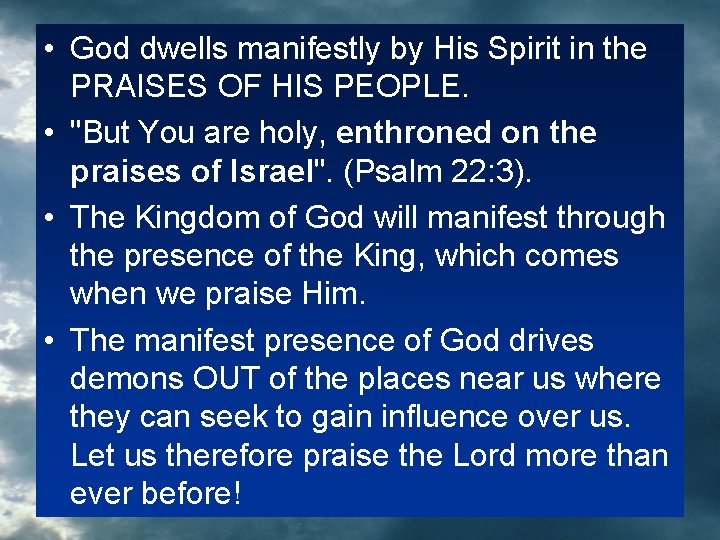 • God dwells manifestly by His Spirit in the PRAISES OF HIS PEOPLE.

• "But You are holy, enthroned on the praises of Israel". (Psalm 22:3).

• The Kingdom of God will manifest through the presence of the King, which comes when we praise Him.

• The manifest presence of God drives demons OUT of the places near us where they can seek to gain influence over us. Let us therefore praise the Lord more than ever before!